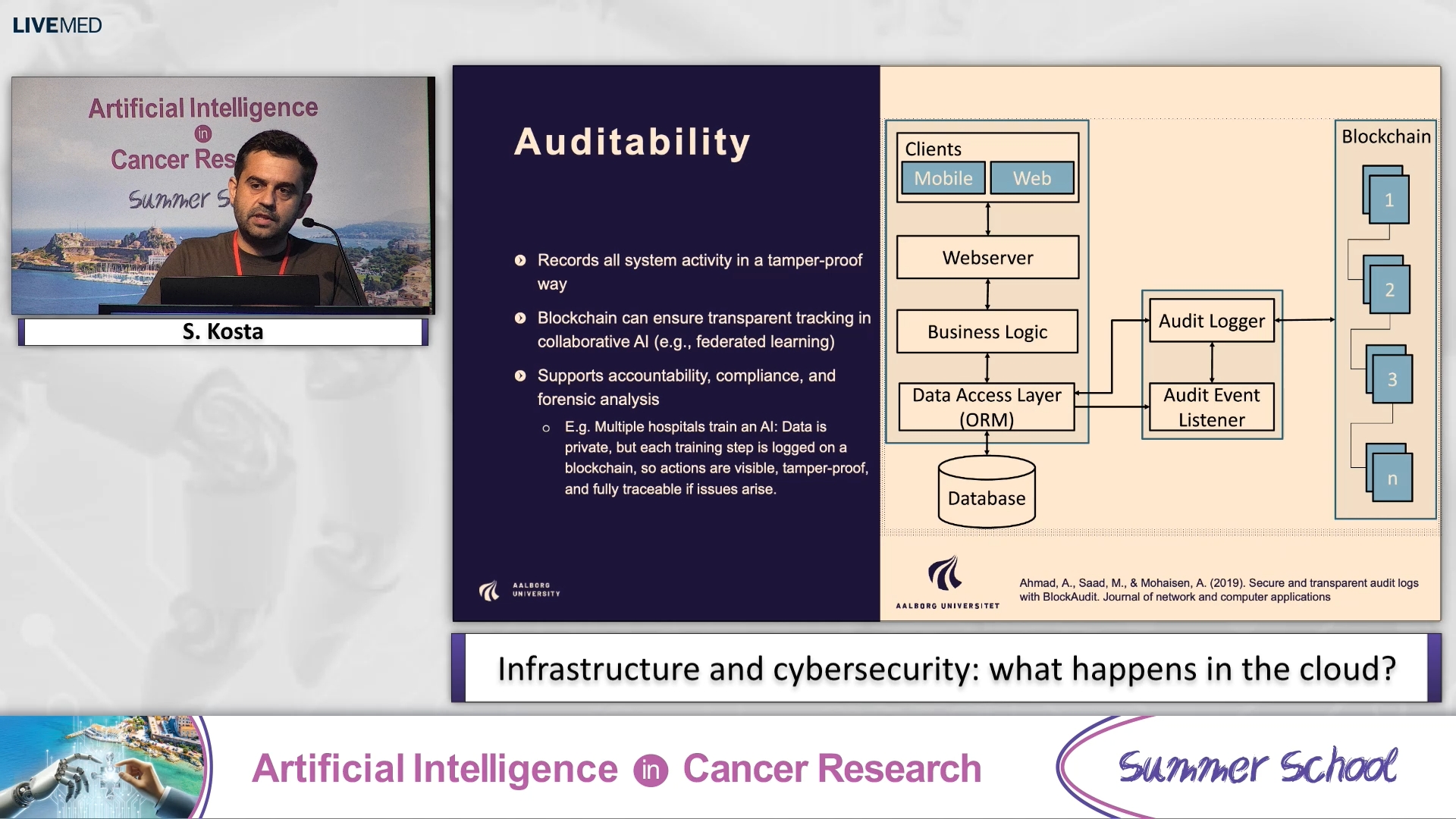 LIVEMED

Artificial Intelligence
in
Cancer Res
Summer S

S. Kosta

Auditability

Records all system activity in a tamper-proof way

Blockchain can ensure transparent tracking in collaborative AI (e.g., federated learning)

Supports accountability, compliance, and forensic analysis

E.g. Multiple hospitals train an AI: Data is private, but each training step is logged on a blockchain, so actions are visible, tamper-proof, and fully traceable if issues arise.

AALBORG UNIVERSITY

Clients
Mobile
Web
Webserver
Business Logic
Data Access Layer (ORM)
Database
Audit Logger
Audit Event Listener
Blockchain
1
2
3
n

AALBORG UNIVERSITET

Ahmad, A., Saad, M., & Mohaisen, A. (2019). Secure and transparent audit logs with BlockAudit. Journal of network and computer applications

Infrastructure and cybersecurity: what happens in the cloud?

Artificial Intelligence in Cancer Research
Summer School